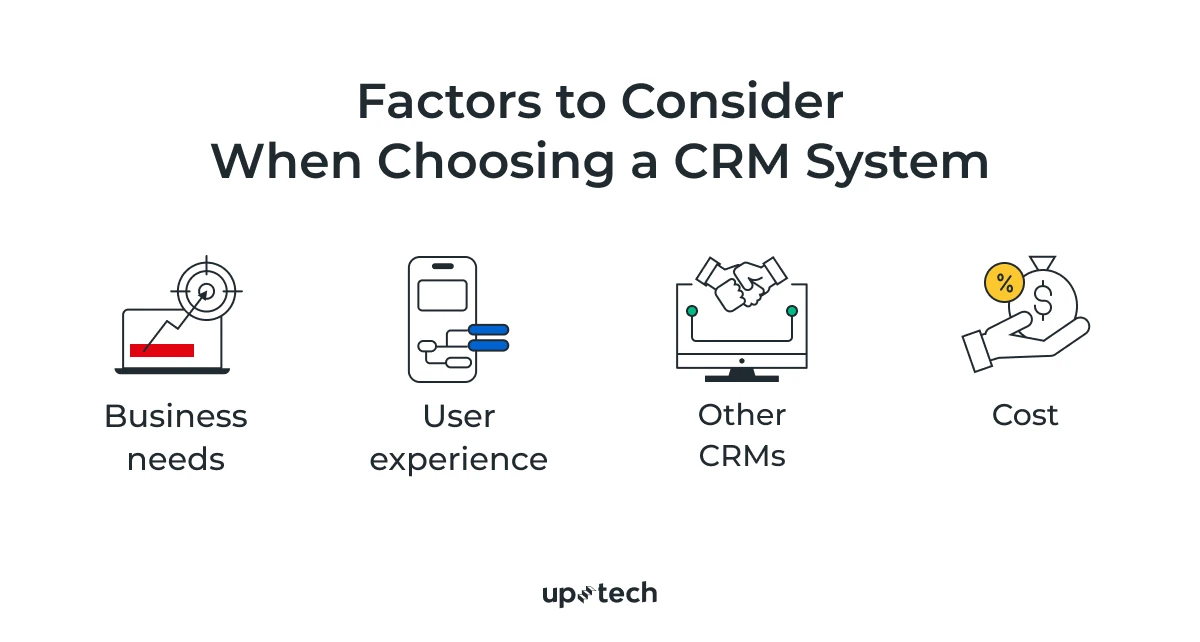 Factors to Consider
When Choosing a CRM System

Business needs

User experience

Other CRMs

%

$

Cost

uptech